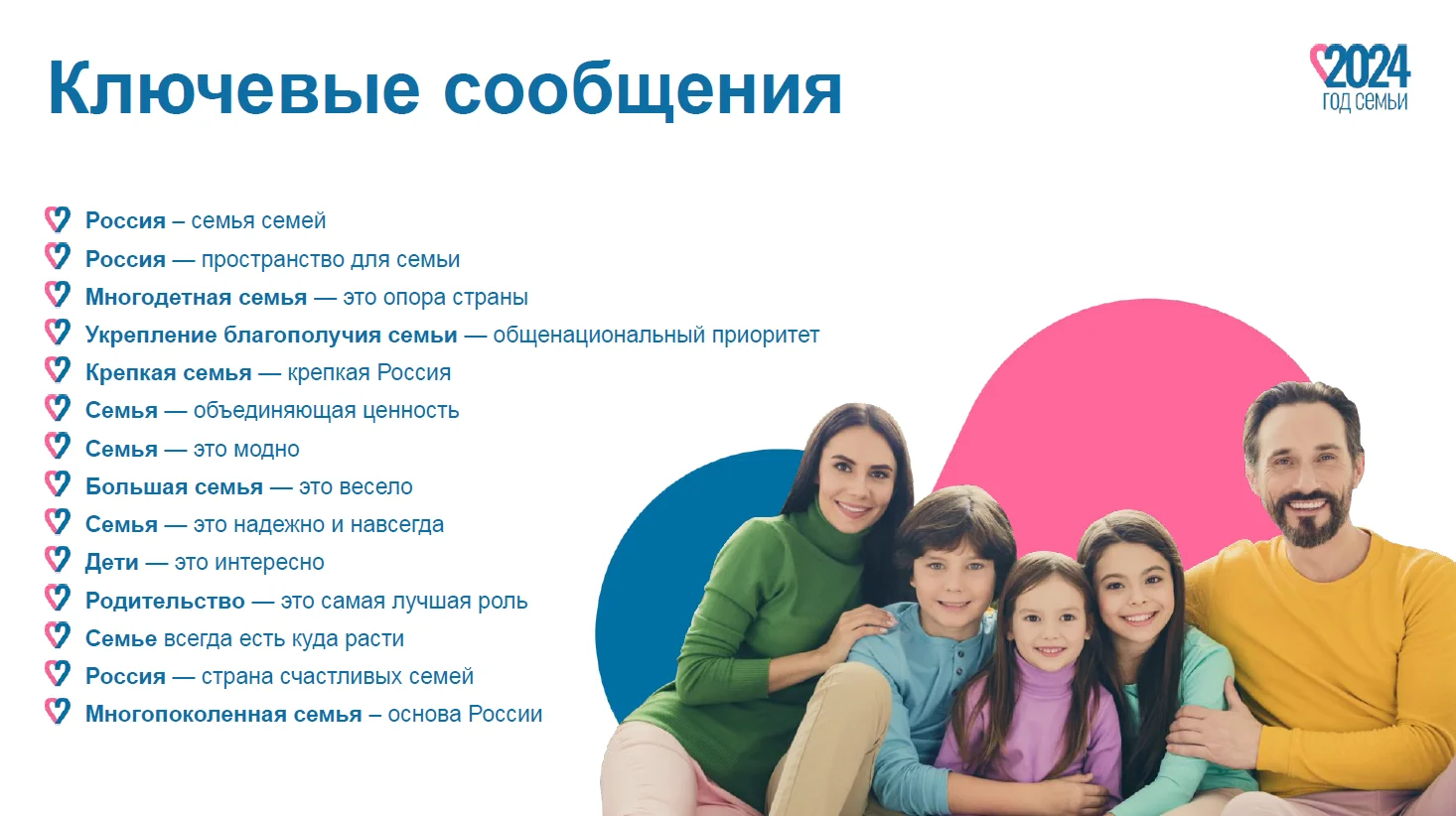 Ключевые сообщения

2024
ГОД СЕМЬИ

Россия – семья семей
Россия — пространство для семьи
Многодетная семья — это опора страны
Укрепление благополучия семьи — общенациональный приоритет
Крепкая семья — крепкая Россия
Семья — объединяющая ценность
Семья — это модно
Большая семья — это весело
Семья — это надежно и навсегда
Дети — это интересно
Родительство — это самая лучшая роль
Семье всегда есть куда расти
Россия — страна счастливых семей
Многопоколенная семья – основа России